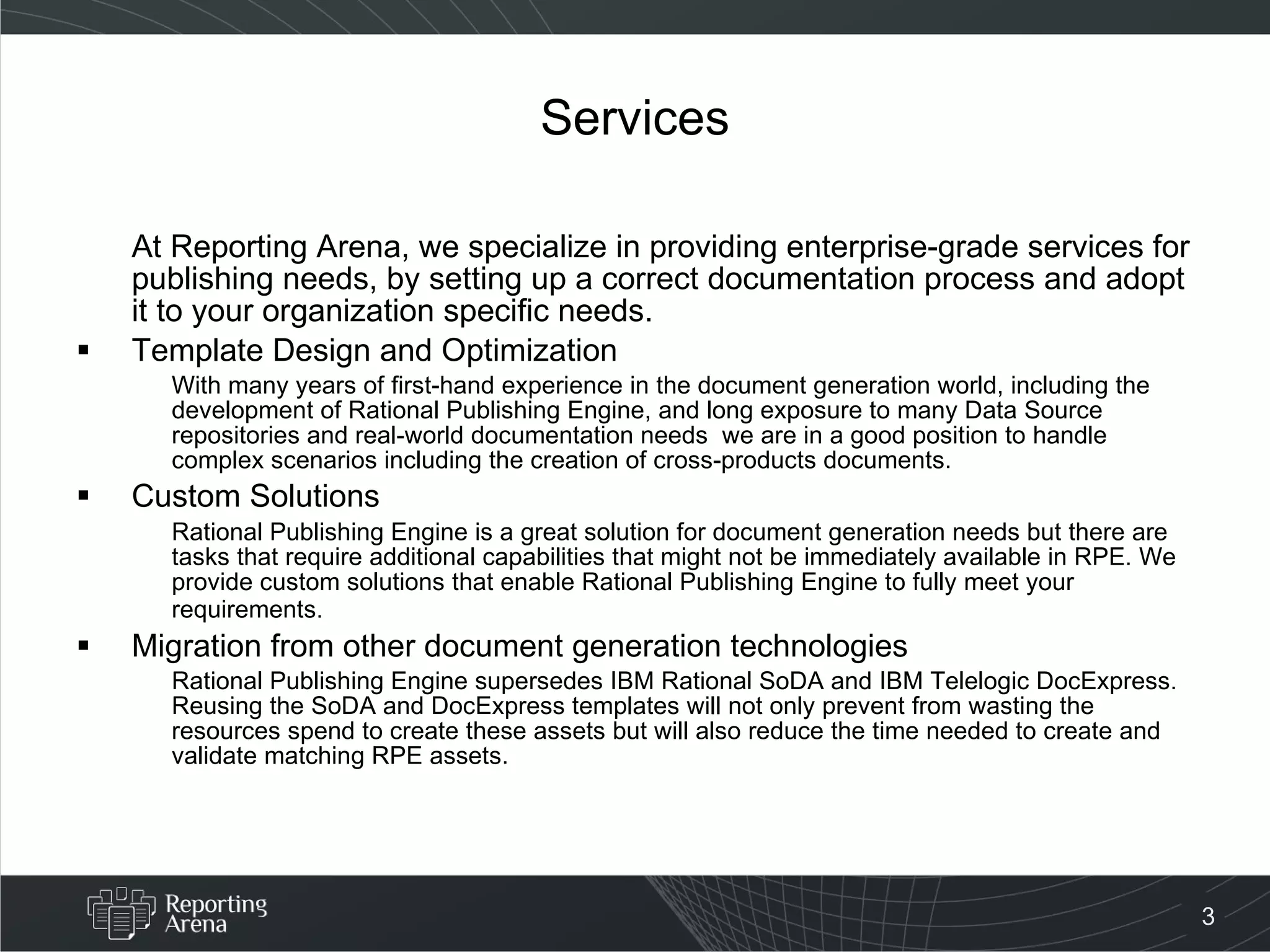 Services

At Reporting Arena, we specialize in providing enterprise-grade services for publishing needs, by setting up a correct documentation process and adopt it to your organization specific needs.

▪ Template Design and Optimization

With many years of first-hand experience in the document generation world, including the development of Rational Publishing Engine, and long exposure to many Data Source repositories and real-world documentation needs  we are in a good position to handle complex scenarios including the creation of cross-products documents.

▪ Custom Solutions

Rational Publishing Engine is a great solution for document generation needs but there are tasks that require additional capabilities that might not be immediately available in RPE. We provide custom solutions that enable Rational Publishing Engine to fully meet your requirements.

▪ Migration from other document generation technologies

Rational Publishing Engine supersedes IBM Rational SoDA and IBM Telelogic DocExpress. Reusing the SoDA and DocExpress templates will not only prevent from wasting the resources spend to create these assets but will also reduce the time needed to create and validate matching RPE assets.

Reporting Arena

3